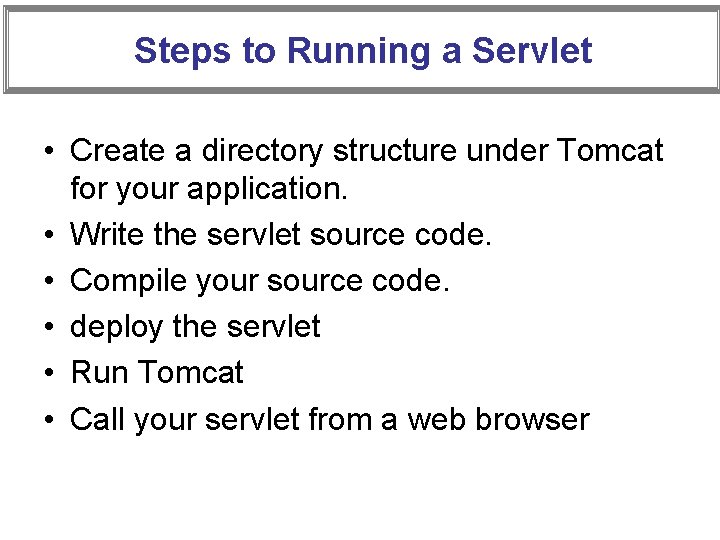 Steps to Running a Servlet

• Create a directory structure under Tomcat for your application.
• Write the servlet source code.
• Compile your source code.
• deploy the servlet
• Run Tomcat
• Call your servlet from a web browser